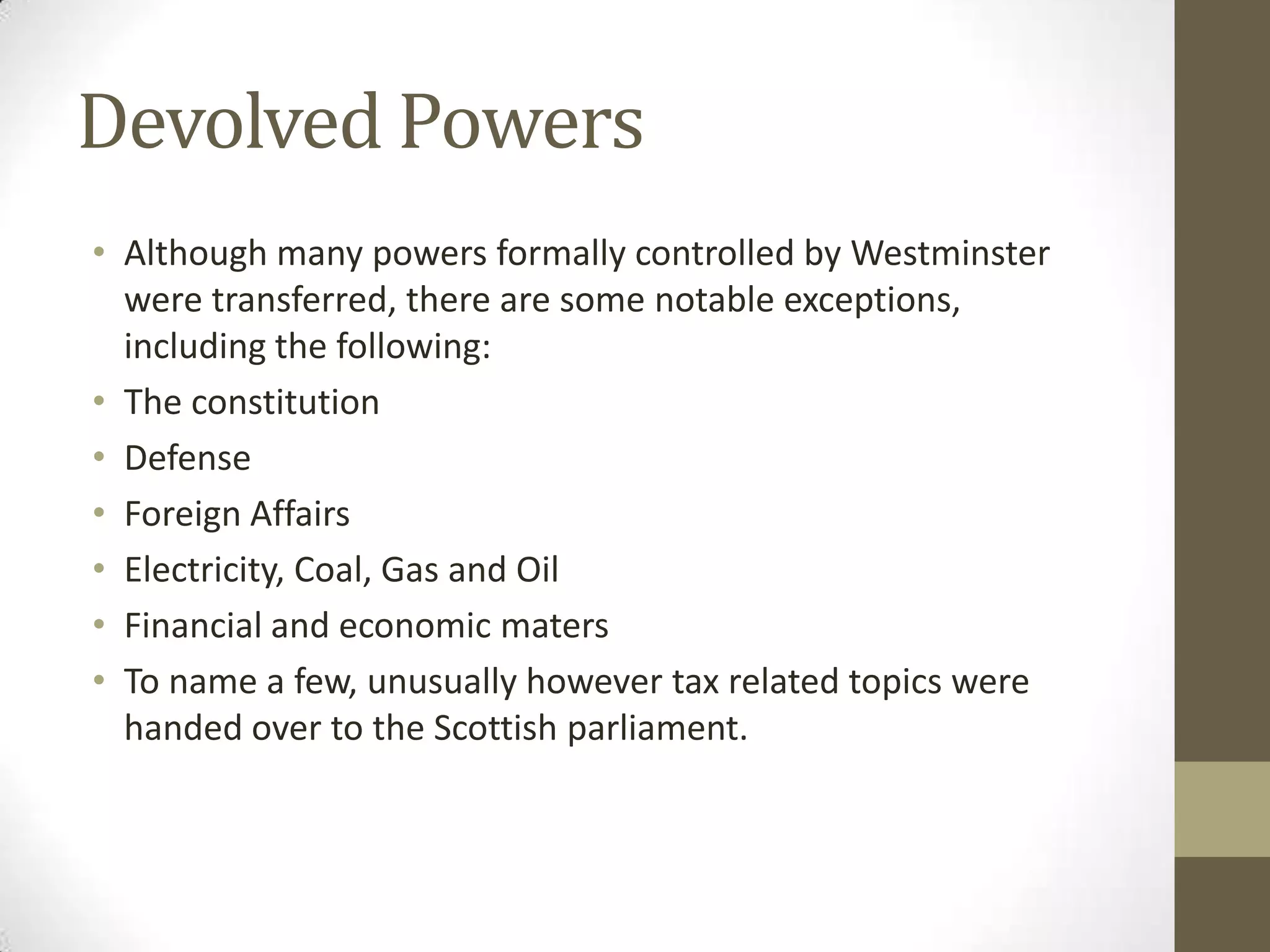 Devolved Powers

• Although many powers formally controlled by Westminster were transferred, there are some notable exceptions, including the following:
• The constitution
• Defense
• Foreign Affairs
• Electricity, Coal, Gas and Oil
• Financial and economic maters
• To name a few, unusually however tax related topics were handed over to the Scottish parliament.